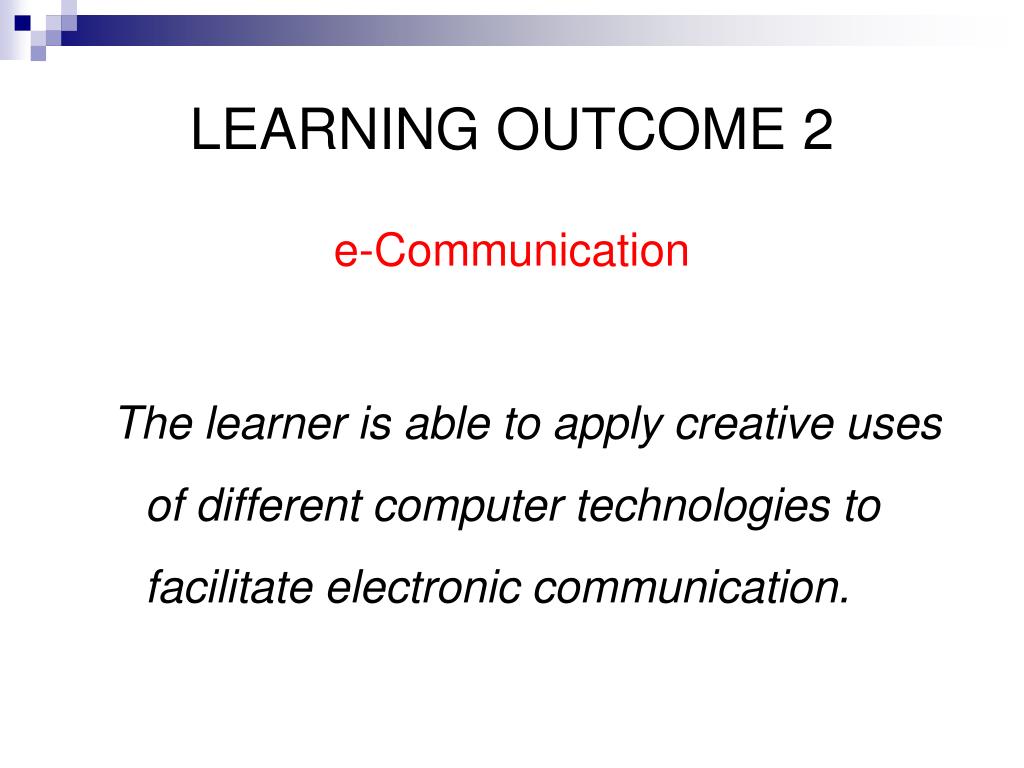 LEARNING OUTCOME 2

e-Communication

The learner is able to apply creative uses of different computer technologies to facilitate electronic communication.